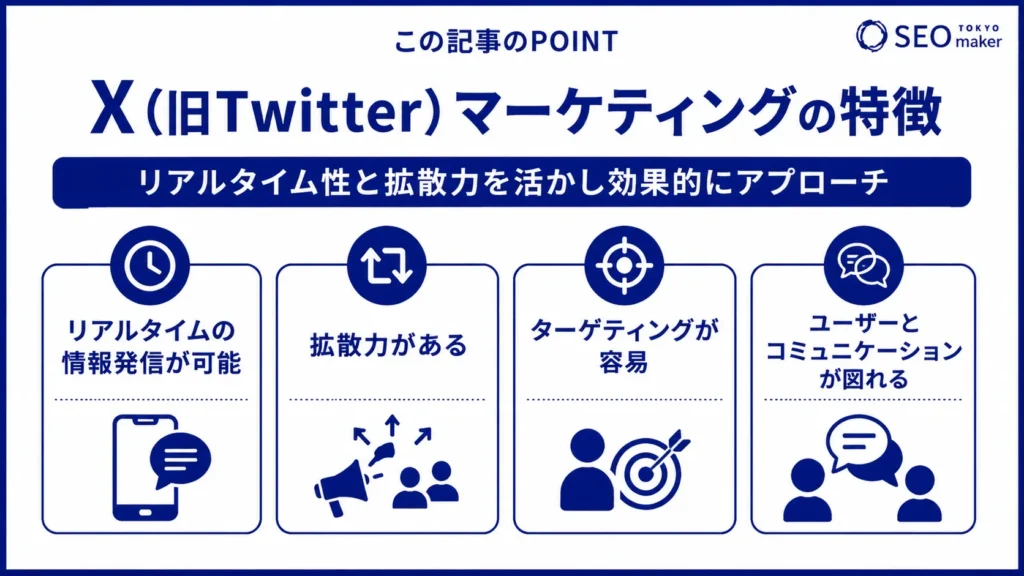 この記事のPOINT

SEO TOKYO maker

X（旧Twitter）マーケティングの特徴

リアルタイム性と拡散力を活かし効果的にアプローチ

リアルタイムの情報発信が可能

拡散力がある

ターゲティングが容易

ユーザーとコミュニケーションが図れる